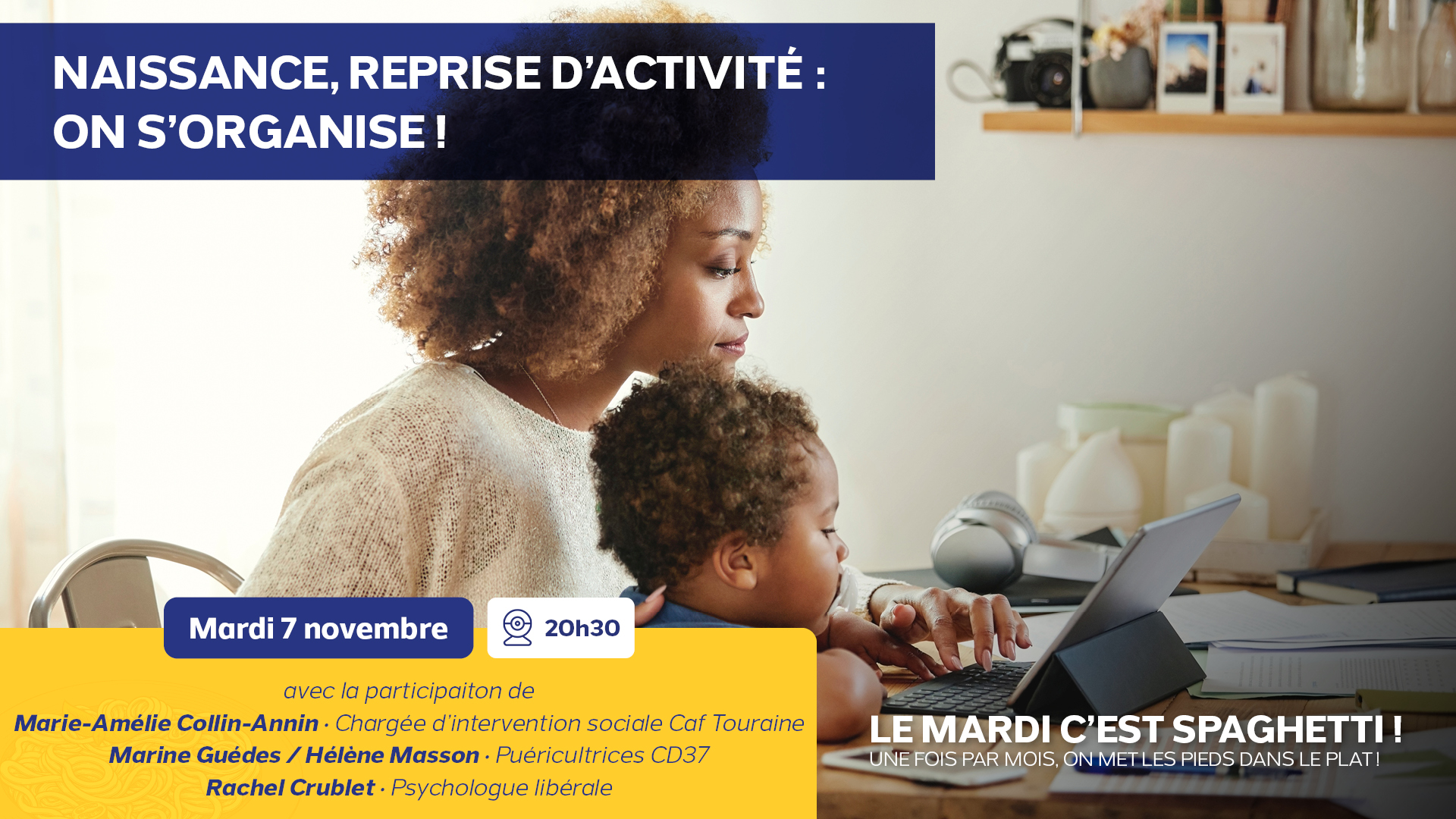 NAISSANCE, REPRISE D'ACTIVITÉ : ON S'ORGANISE !

Mardi 7 novembre

20h30

avec la participaiton de
Marie-Amélie Collin-Annin · Chargée d'intervention sociale Caf Touraine
Marine Guédes / Hélène Masson · Puéricultrices CD37
Rachel Crublet · Psychologue libérale

LE MARDI C'EST SPAGHETTI !
UNE FOIS PAR MOIS, ON MET LES PIEDS DANS LE PLAT !